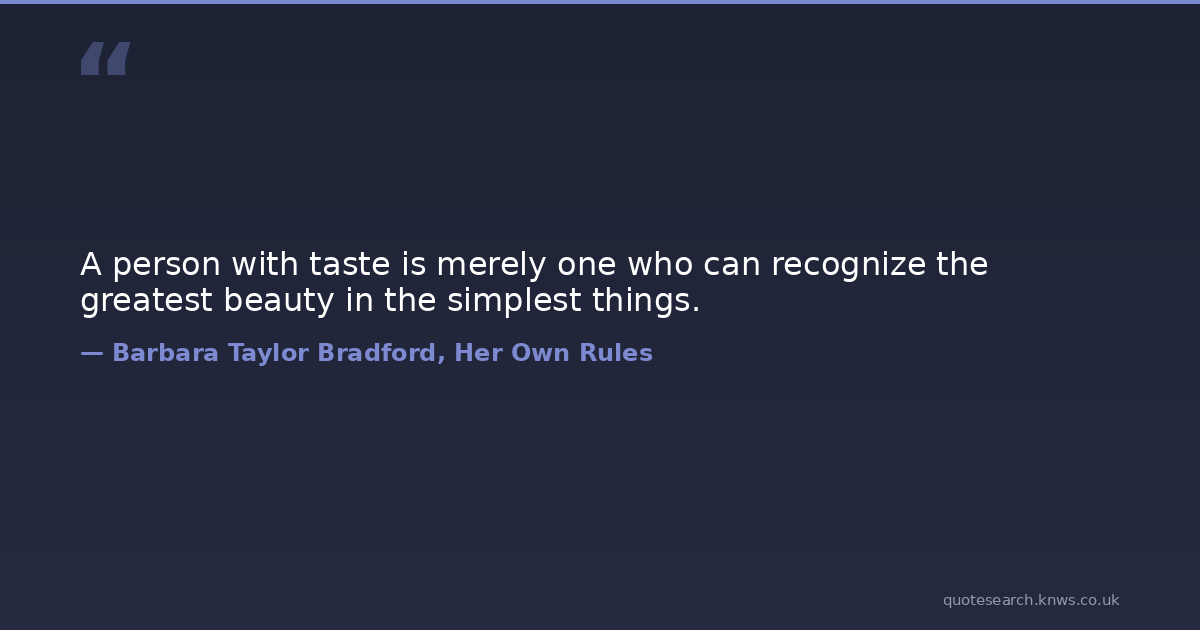 “

A person with taste is merely one who can recognize the greatest beauty in the simplest things.

— Barbara Taylor Bradford, Her Own Rules

quotesearch.knws.co.uk